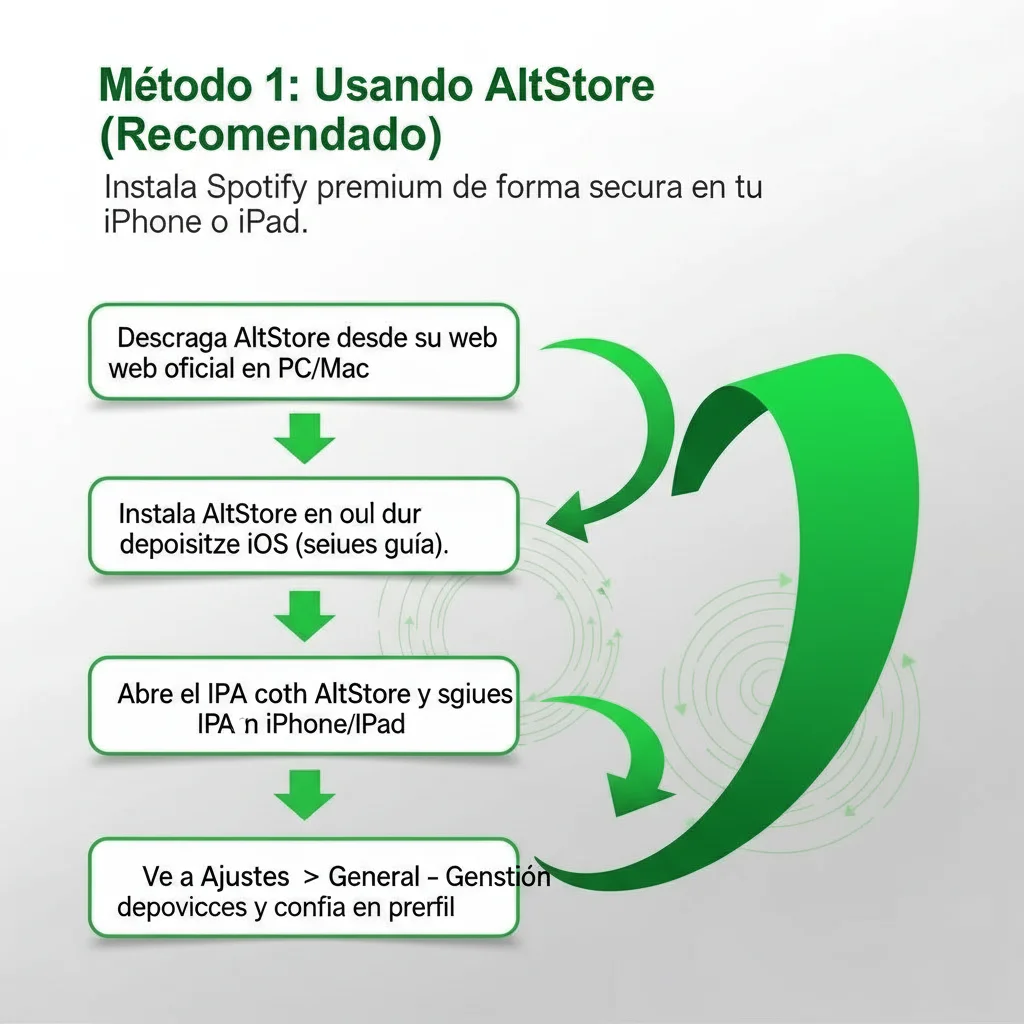 Método 1: Usando AltStore (Recomendado)

Instala Spotify premium de forma secura en tu iPhone o iPad.

Descraga AltStore desde su web web oficial en PC/Mac

Instala AltStore en oul dur depoisitze iOS (seiues guía).

Abre el IPA coth AltStore y sgiues IPA n iPhone/IPad

Ve a Ajustes > General - Genstión depovicces y confia en prerfil